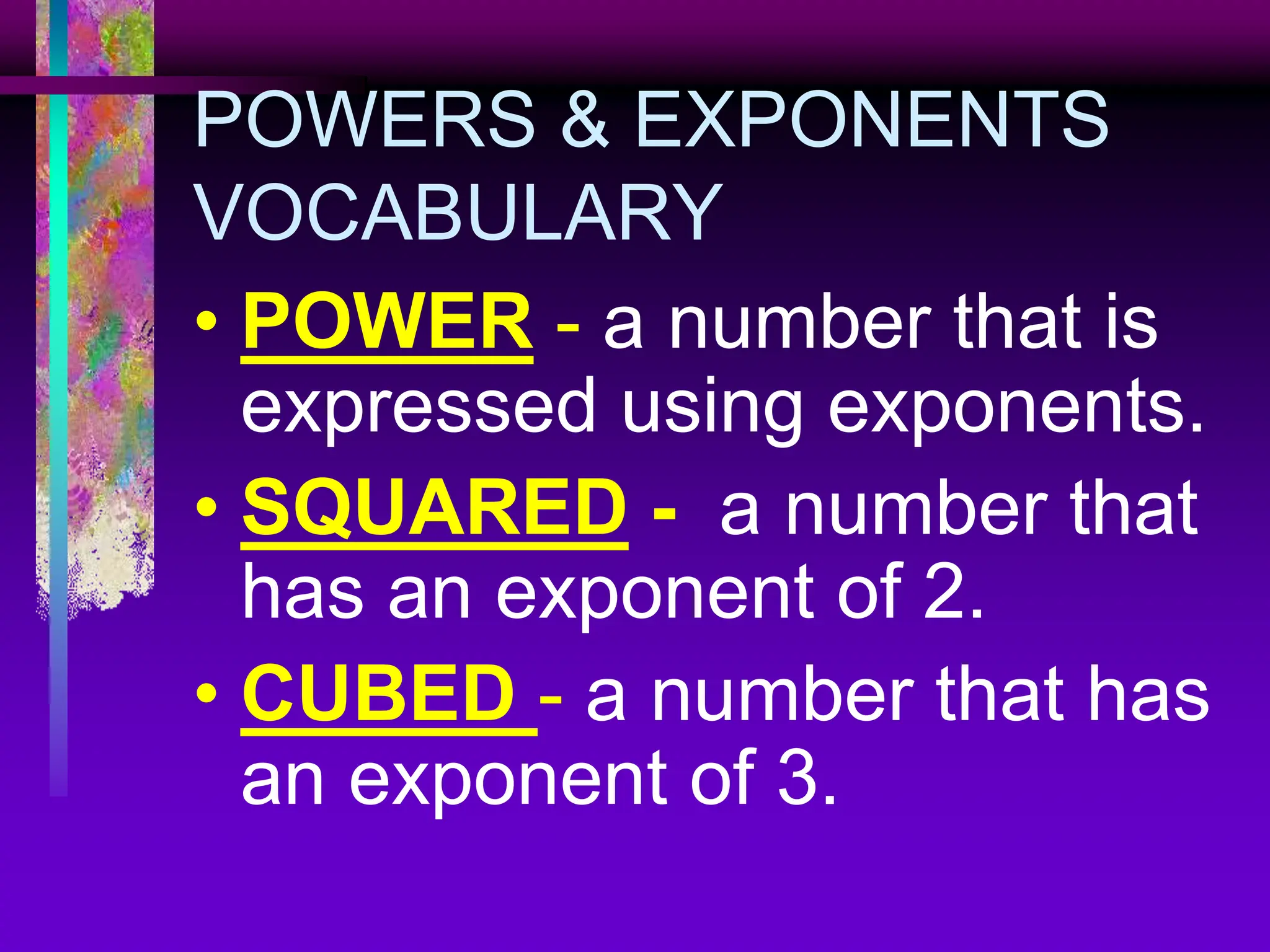 POWERS & EXPONENTS VOCABULARY

• POWER - a number that is expressed using exponents.

• SQUARED -  a number that has an exponent of 2.

• CUBED - a number that has an exponent of 3.